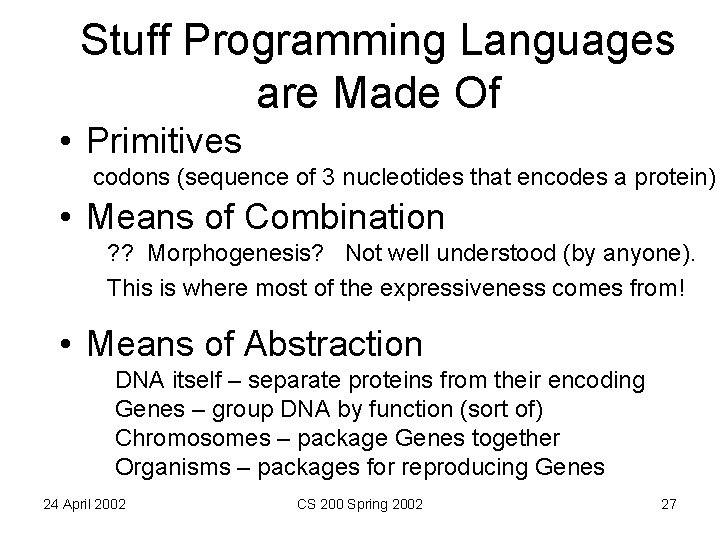 Stuff Programming Languages are Made Of

• Primitives

codons (sequence of 3 nucleotides that encodes a protein)

• Means of Combination

?? Morphogenesis? Not well understood (by anyone).

This is where most of the expressiveness comes from!

• Means of Abstraction

DNA itself – separate proteins from their encoding
Genes – group DNA by function (sort of)
Chromosomes – package Genes together
Organisms – packages for reproducing Genes

24 April 2002

CS 200 Spring 2002

27